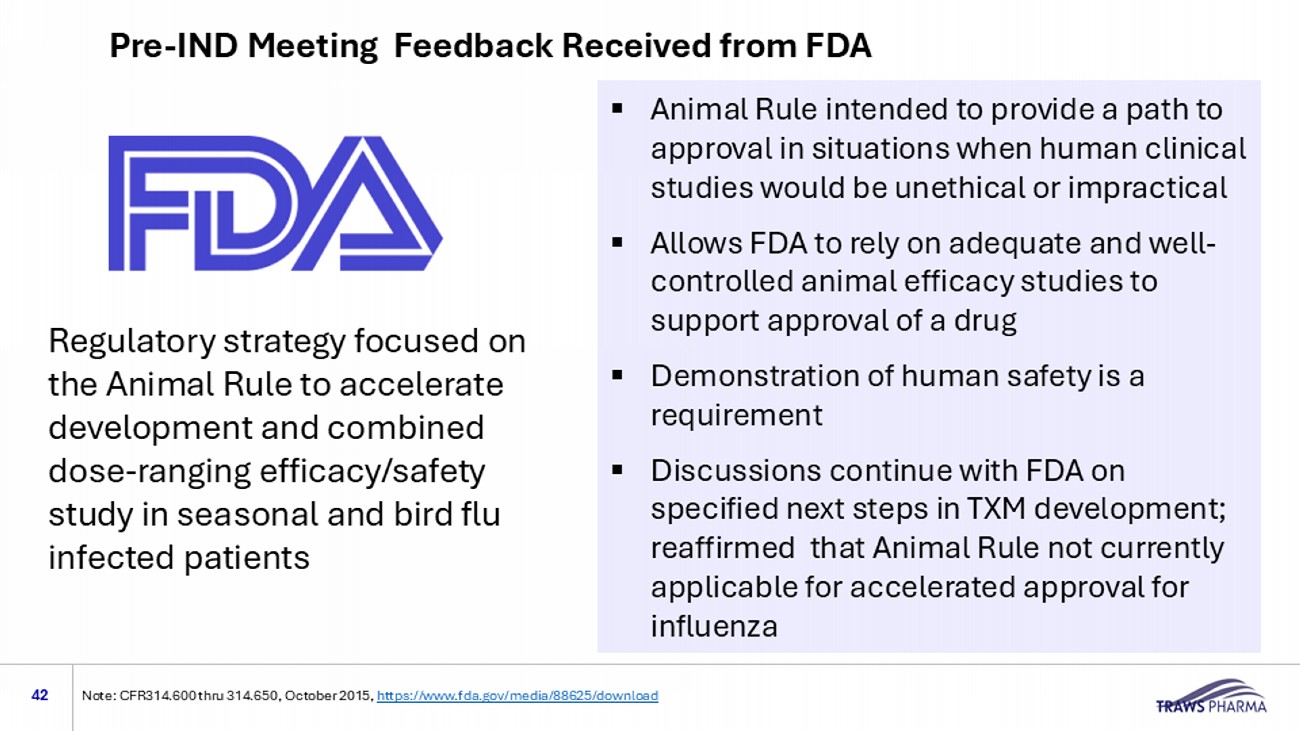 Pre-IND Meeting Feedback Received from FDA

FDA

Regulatory strategy focused on the Animal Rule to accelerate development and combined dose-ranging efficacy/safety study in seasonal and bird flu infected patients

▪ Animal Rule intended to provide a path to approval in situations when human clinical studies would be unethical or impractical

▪ Allows FDA to rely on adequate and well-controlled animal efficacy studies to support approval of a drug

▪ Demonstration of human safety is a requirement

▪ Discussions continue with FDA on specified next steps in TXM development; reaffirmed that Animal Rule not currently applicable for accelerated approval for influenza

42 Note: CFR314.600 thru 314.650, October 2015, https://www.fda.gov/media/88625/download

TRAWS PHARMA